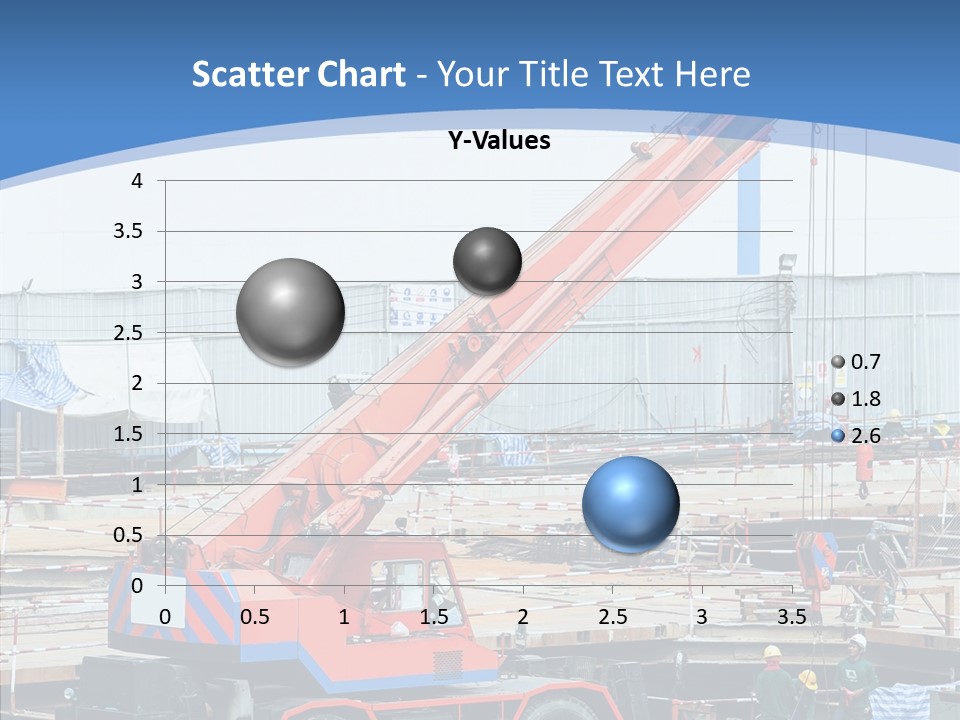 Scatter Chart - Your Title Text Here

Y-Values

4
3.5
3
2.5
2
1.5
1
0.5
0

0 0.5 1 1.5 2 2.5 3 3.5

0.7
1.8
2.6